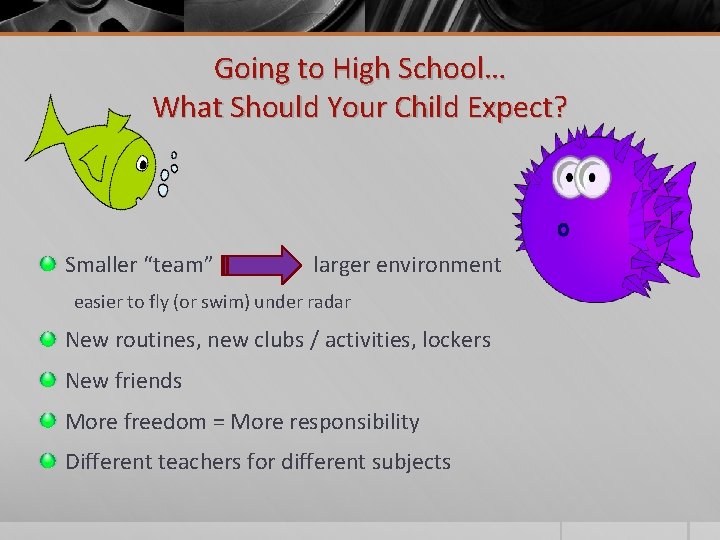 Going to High School…
What Should Your Child Expect?

Smaller “team” larger environment

easier to fly (or swim) under radar

New routines, new clubs / activities, lockers

New friends

More freedom = More responsibility

Different teachers for different subjects